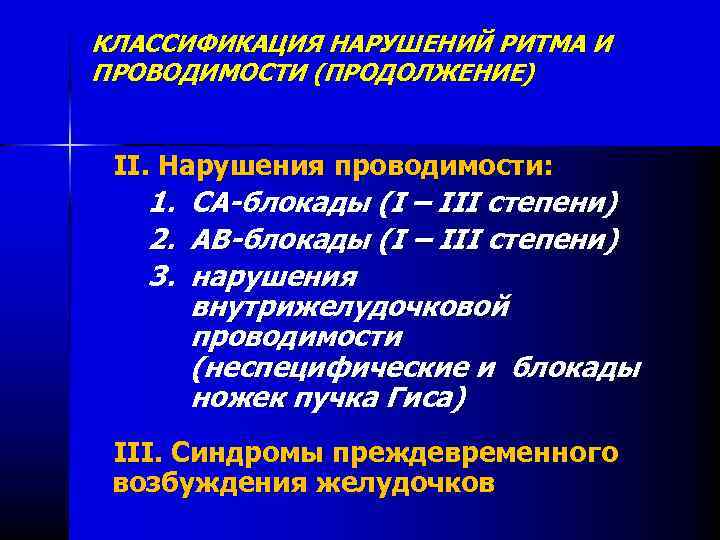 КЛАССИФИКАЦИЯ НАРУШЕНИЙ РИТМА И ПРОВОДИМОСТИ (ПРОДОЛЖЕНИЕ)

II. Нарушения проводимости:

1. СА-блокады (I – III степени)
2. АВ-блокады (I – III степени)
3. нарушения внутрижелудочковой проводимости (неспецифические и блокады ножек пучка Гиса)

III. Синдромы преждевременного возбуждения желудочков